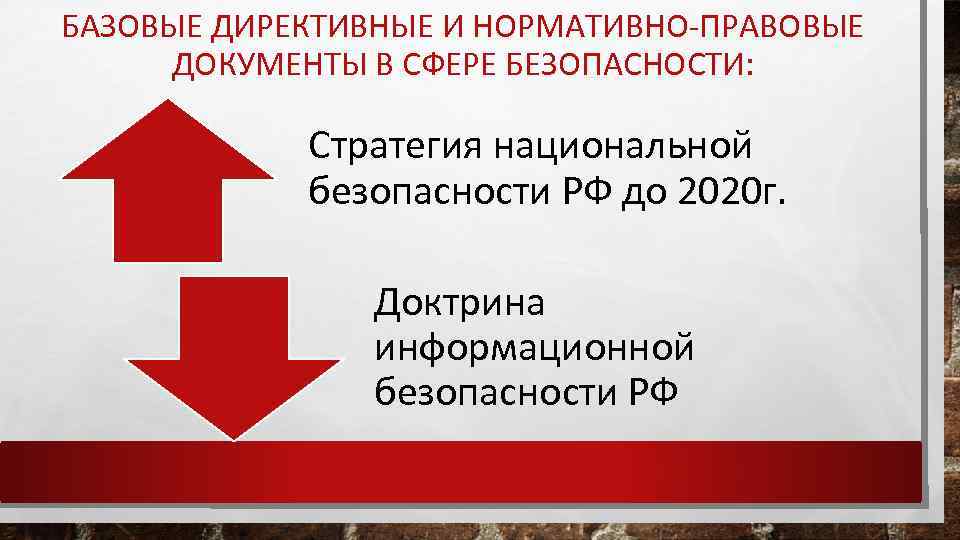 БАЗОВЫЕ ДИРЕКТИВНЫЕ И НОРМАТИВНО-ПРАВОВЫЕ ДОКУМЕНТЫ В СФЕРЕ БЕЗОПАСНОСТИ:

Стратегия национальной безопасности РФ до 2020г.

Доктрина информационной безопасности РФ